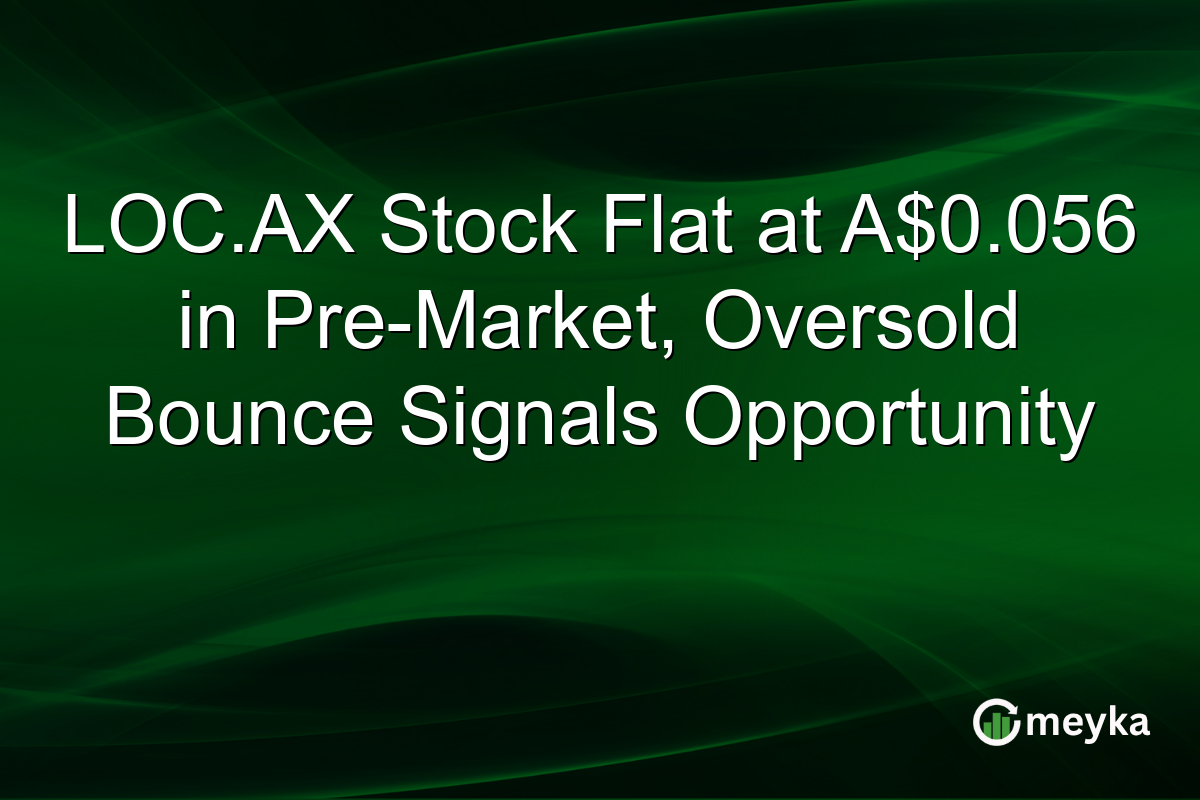 LOC.AX Stock Flat at A\$0.056 in Pre-Market, Oversold Bounce Signals Opportunity

meyka